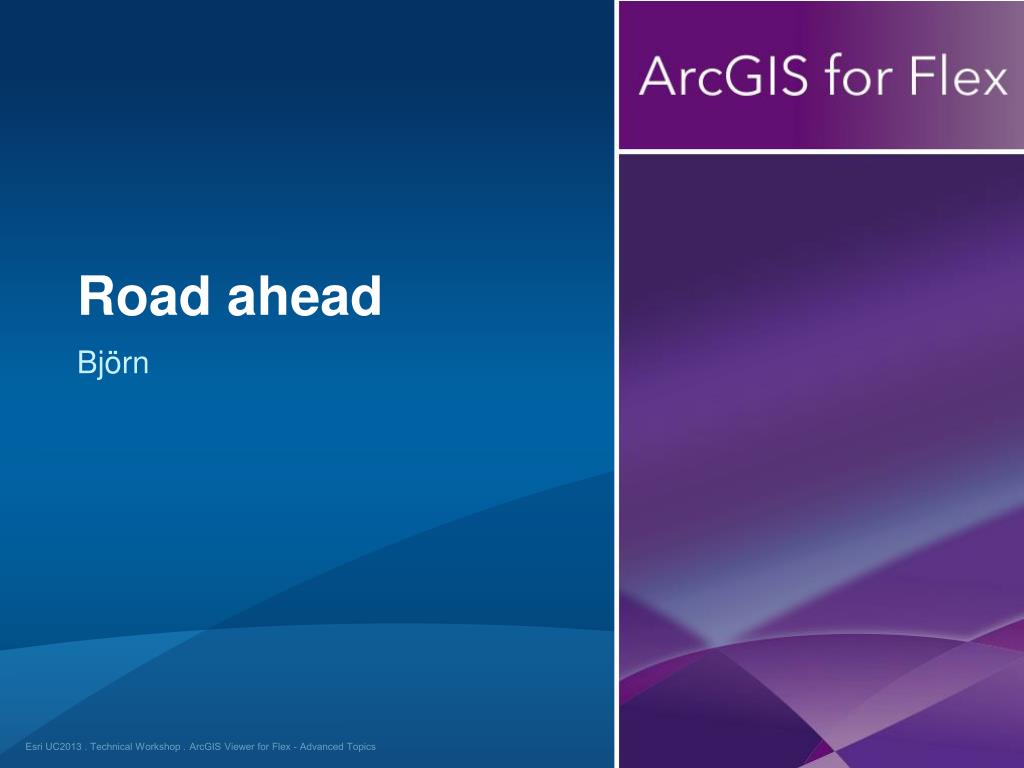 ArcGIS for Flex

Road ahead

Björn

Esri UC2013 . Technical Workshop . ArcGIS Viewer for Flex - Advanced Topics